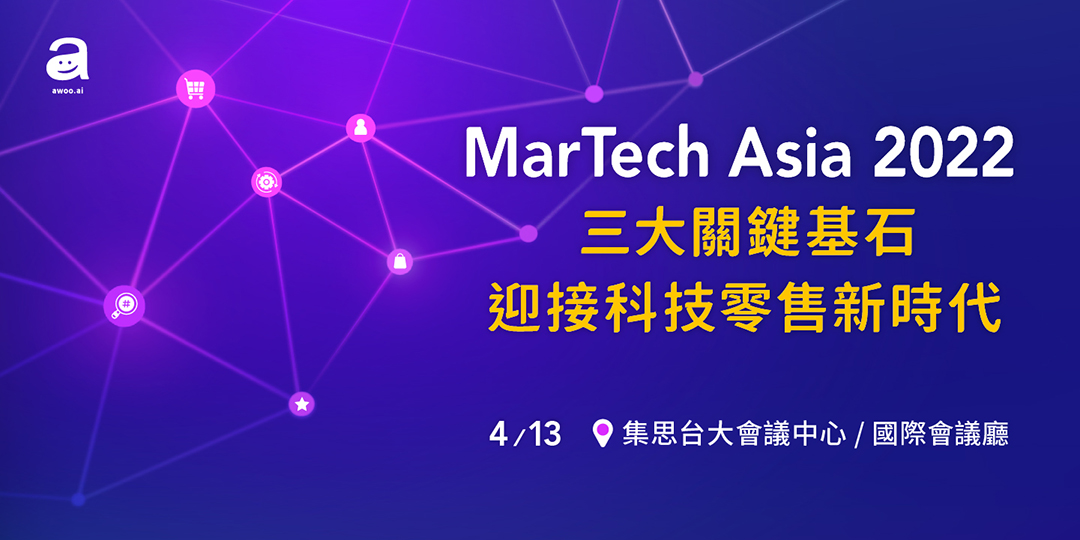 a
awoo.ai

MarTech Asia 2022
三大關鍵基石
迎接科技零售新時代

4/13 集思台大會議中心 / 國際會議廳